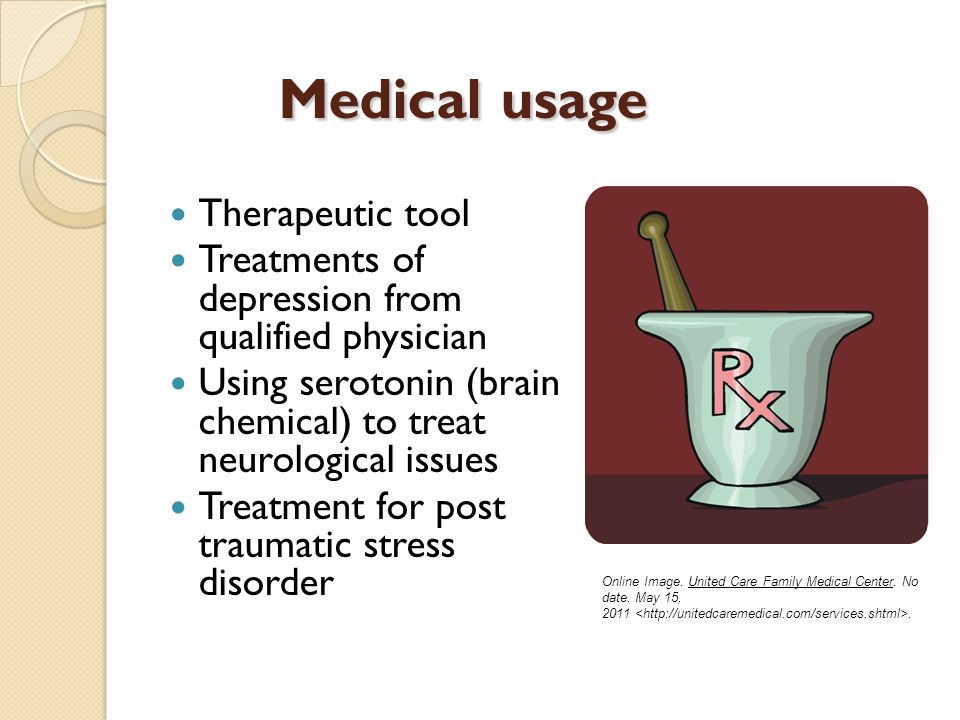 Medical usage

- Therapeutic tool
- Treatments of depression from qualified physician
- Using serotonin (brain chemical) to treat neurological issues
- Treatment for post traumatic stress disorder

Rx

Online Image. United Care Family Medical Center. No date. May 15, 2011 <http://unitedcaremedical.com/services.shtml>.